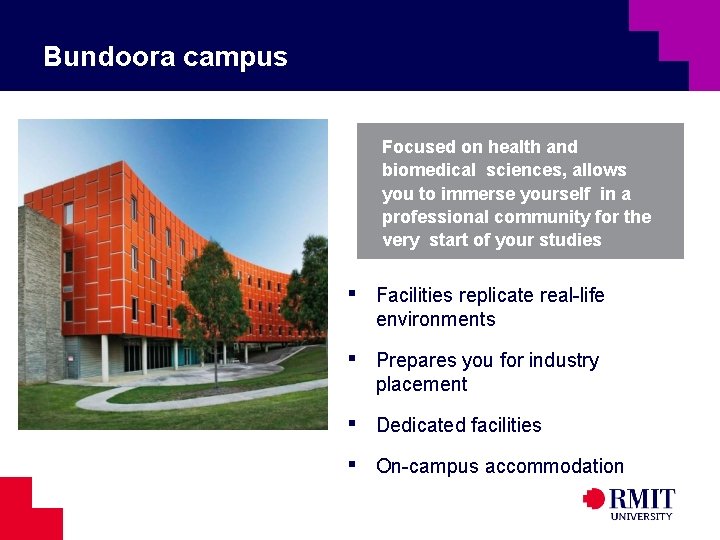 Bundoora campus

Focused on health and biomedical sciences, allows you to immerse yourself in a professional community for the very start of your studies

▪ Facilities replicate real-life environments

▪ Prepares you for industry placement

▪ Dedicated facilities

▪ On-campus accommodation

RMIT UNIVERSITY